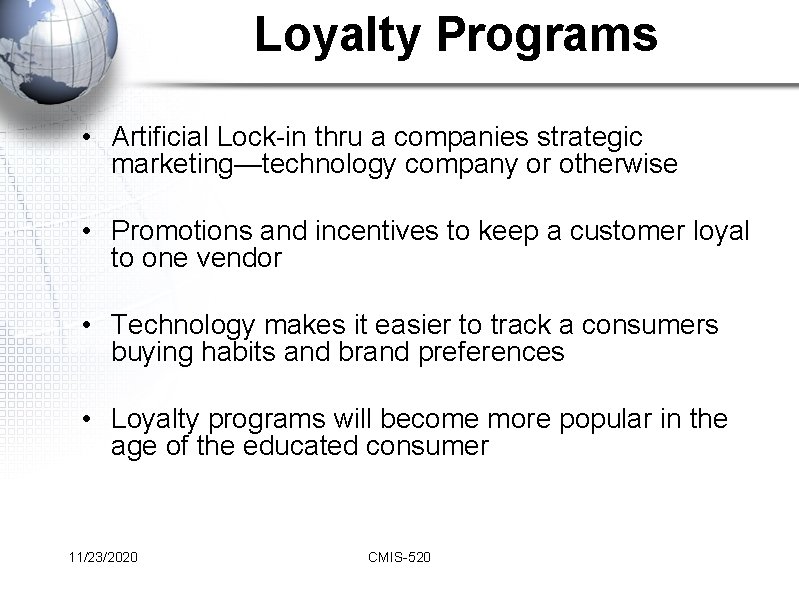 Loyalty Programs

• Artificial Lock-in thru a companies strategic marketing—technology company or otherwise

• Promotions and incentives to keep a customer loyal to one vendor

• Technology makes it easier to track a consumers buying habits and brand preferences

• Loyalty programs will become more popular in the age of the educated consumer

11/23/2020

CMIS-520